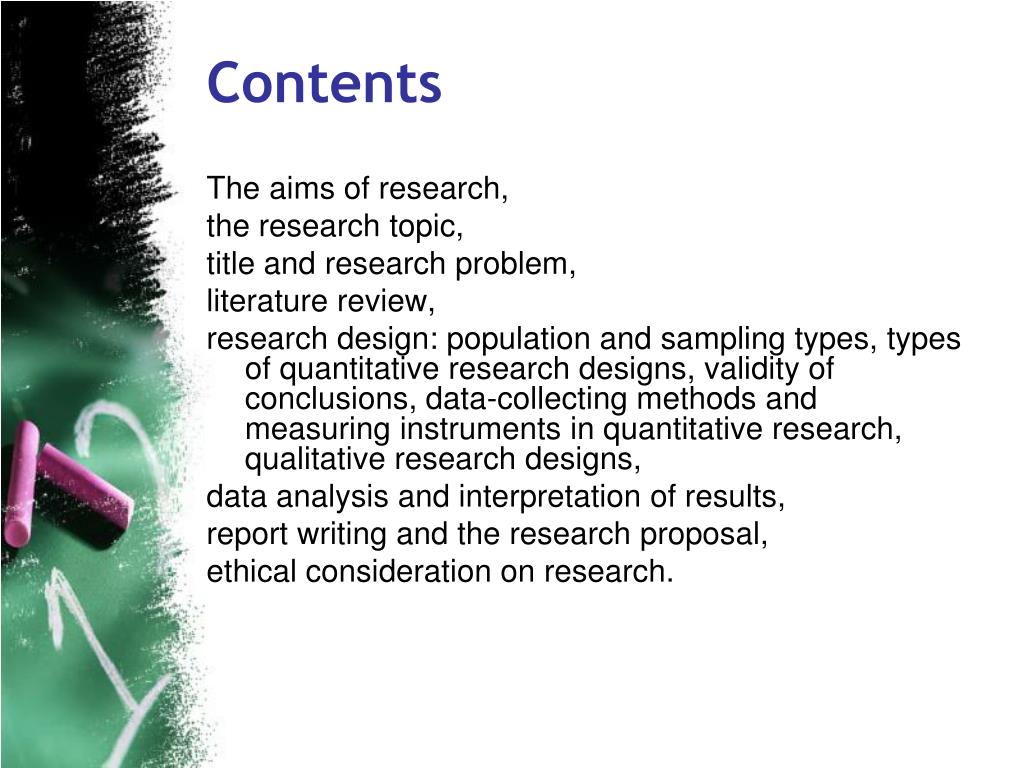 Contents

The aims of research,
the research topic,
title and research problem,
literature review,
research design: population and sampling types, types of quantitative research designs, validity of conclusions, data-collecting methods and measuring instruments in quantitative research, qualitative research designs,
data analysis and interpretation of results,
report writing and the research proposal,
ethical consideration on research.